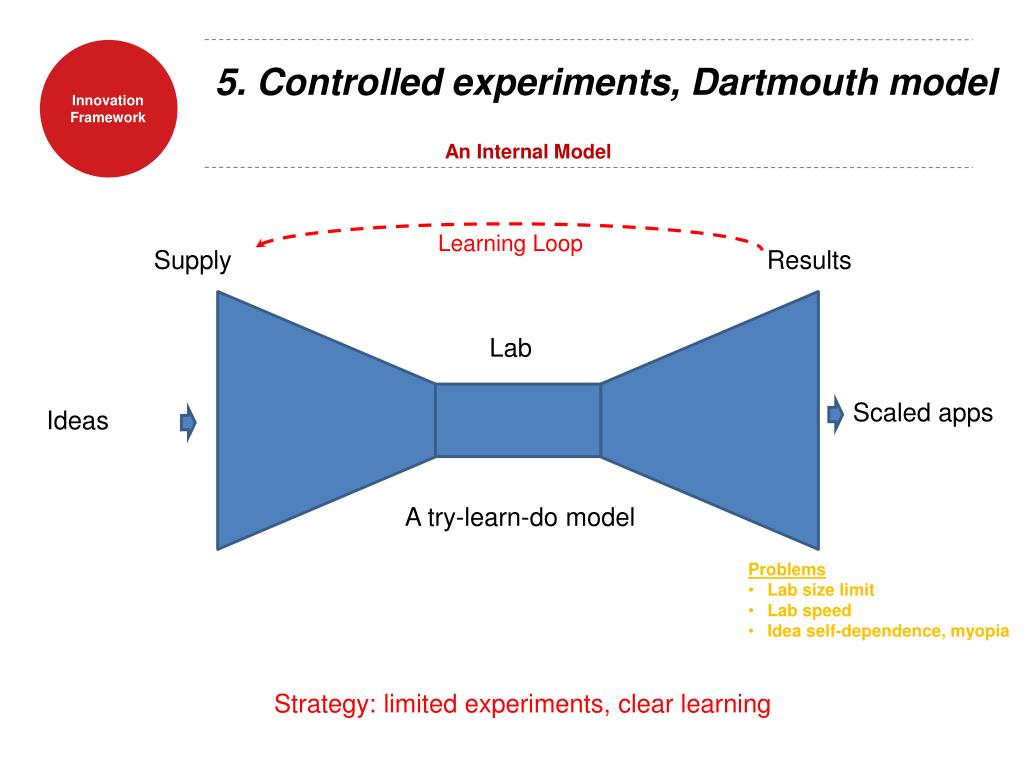 Innovation Framework

5. Controlled experiments, Dartmouth model

An Internal Model

Learning Loop

Supply

Results

Lab

Ideas

Scaled apps

A try-learn-do model

Problems
• Lab size limit
• Lab speed
• Idea self-dependence, myopia

Strategy: limited experiments, clear learning